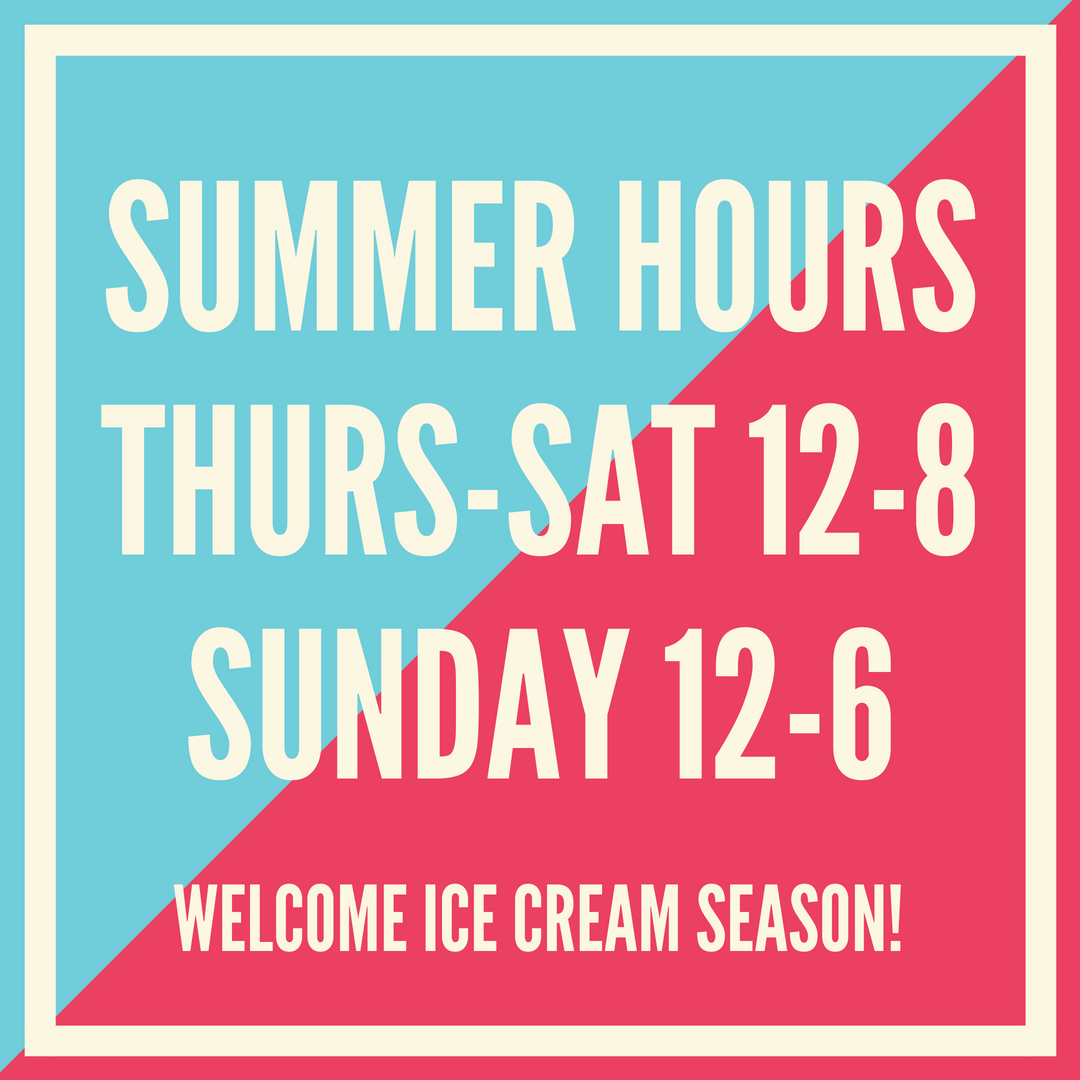 SUMMER HOURS
THURS-SAT 12-8
SUNDAY 12-6

WELCOME ICE CREAM SEASON!